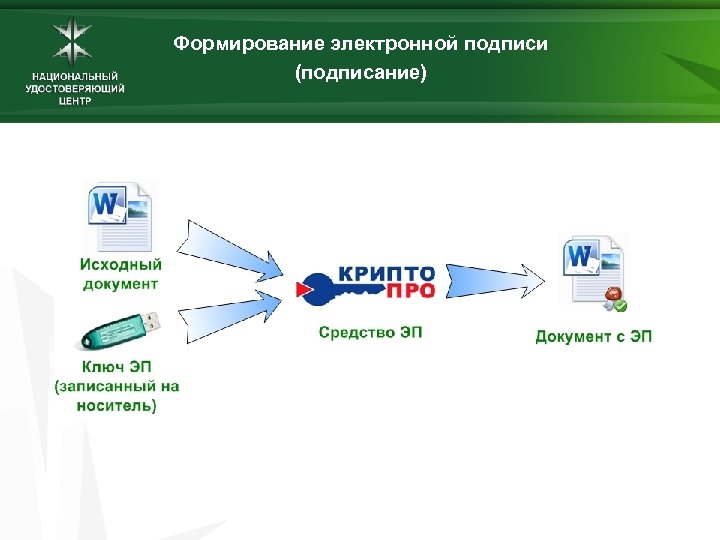 НАЦИОНАЛЬНЫЙ УДОСТОВЕРЯЮЩИЙ ЦЕНТР

Формирование электронной подписи (подписание)

W

Исходный документ

Ключ ЭП (записанный на носитель)

КРИПТО ПРО

Средство ЭП

W

Документ с ЭП